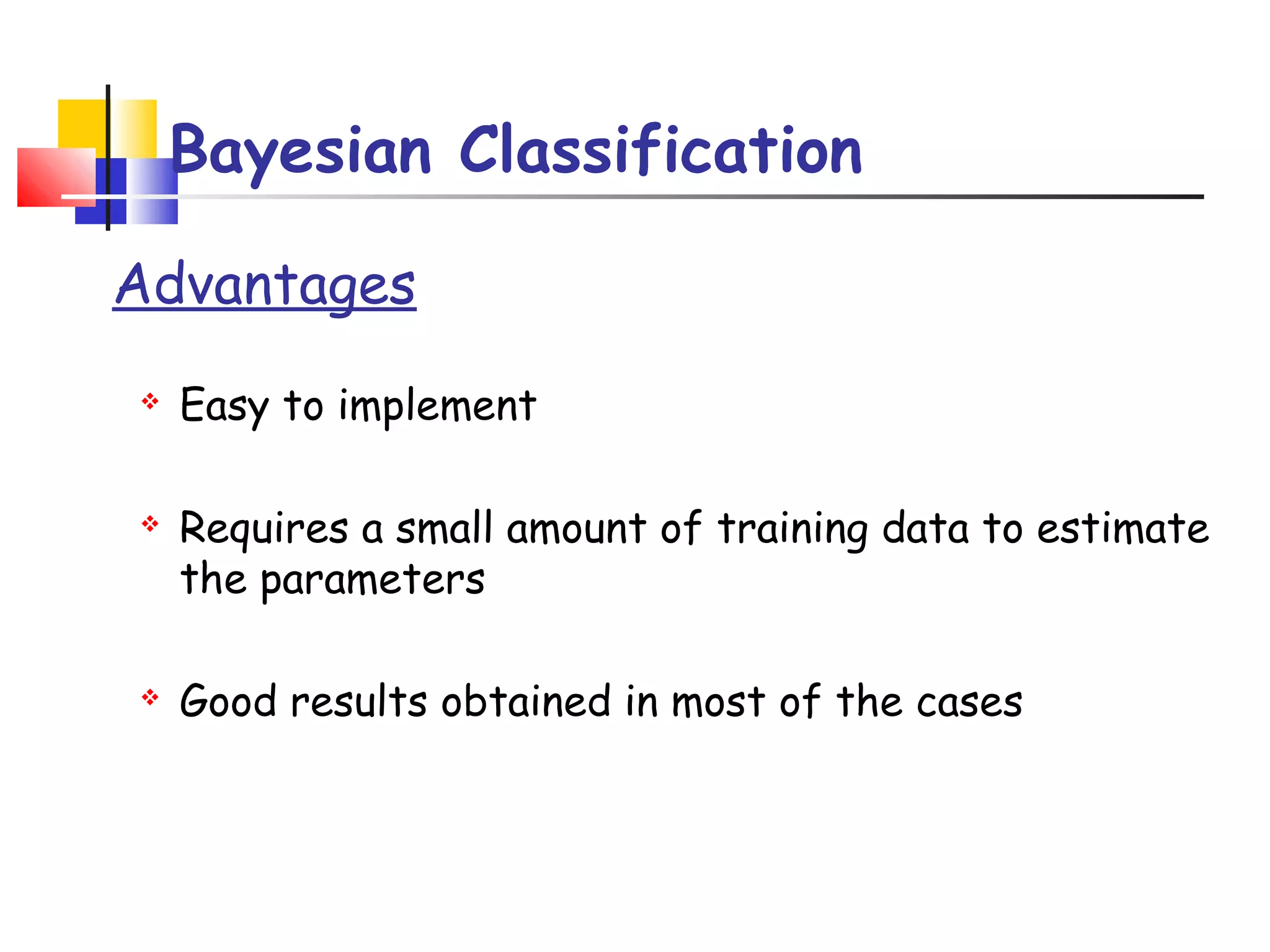 Bayesian Classification

Advantages

❖ Easy to implement

❖ Requires a small amount of training data to estimate the parameters

❖ Good results obtained in most of the cases